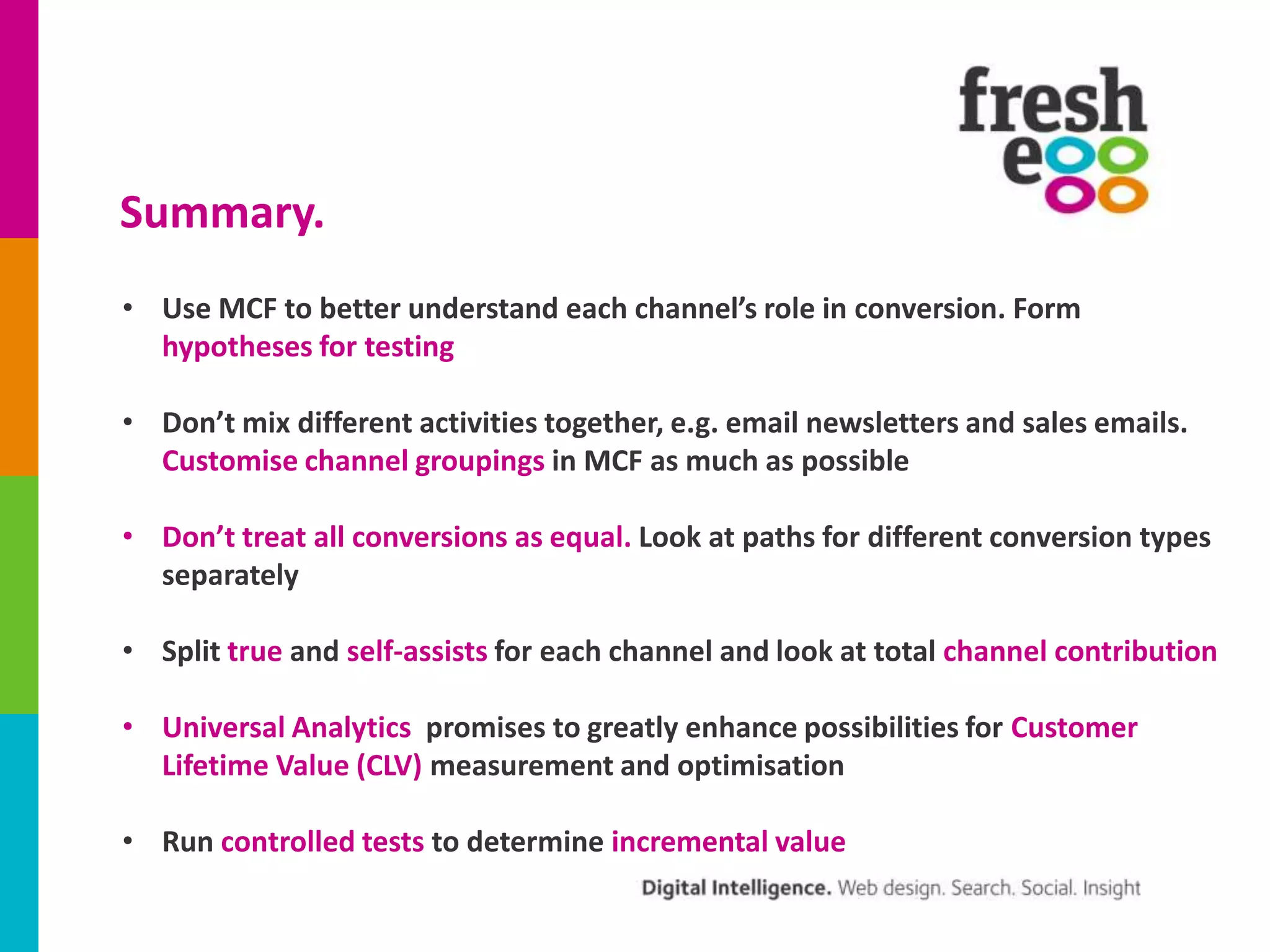 fresh egg

Summary.

• Use MCF to better understand each channel's role in conversion. Form hypotheses for testing

• Don't mix different activities together, e.g. email newsletters and sales emails. Customise channel groupings in MCF as much as possible

• Don't treat all conversions as equal. Look at paths for different conversion types separately

• Split true and self-assists for each channel and look at total channel contribution

• Universal Analytics promises to greatly enhance possibilities for Customer Lifetime Value (CLV) measurement and optimisation

• Run controlled tests to determine incremental value

Digital Intelligence. Web design. Search. Social. Insight